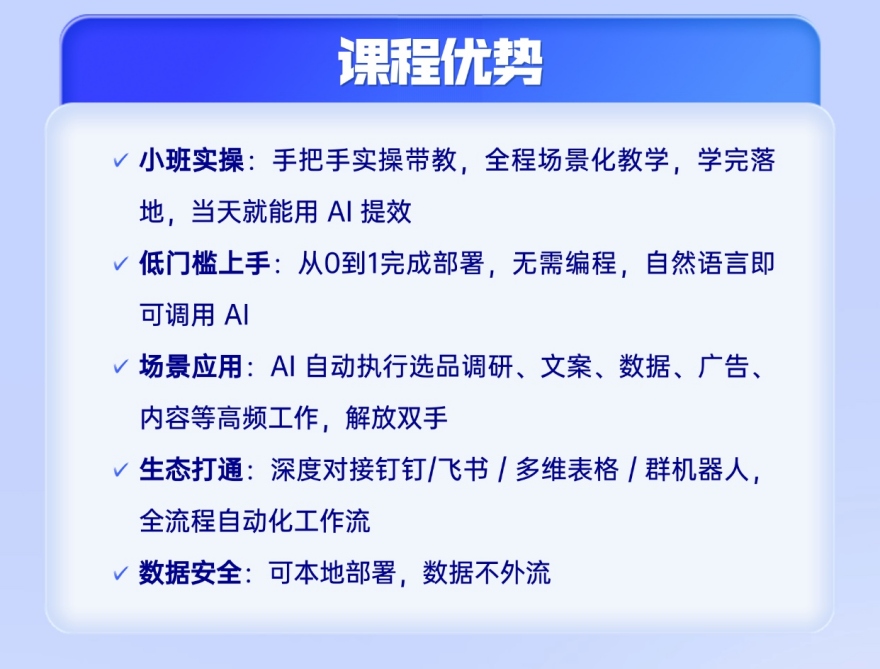 课程优势

✓ 小班实操：手把手实操带教，全程场景化教学，学完落地，当天就能用 AI 提效

✓ 低门槛上手：从0到1完成部署，无需编程，自然语言即可调用 AI

✓ 场景应用：AI 自动执行选品调研、文案、数据、广告、内容等高频工作，解放双手

✓ 生态打通：深度对接钉钉/飞书 / 多维表格 / 群机器人，全流程自动化工作流

✓ 数据安全：可本地部署，数据不外流